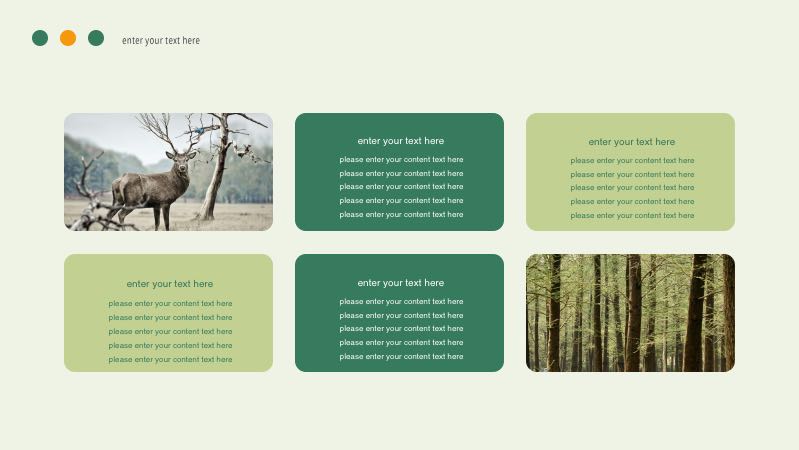 enter your text here

enter your text here
please enter your content text here
please enter your content text here
please enter your content text here
please enter your content text here
please enter your content text here

enter your text here
please enter your content text here
please enter your content text here
please enter your content text here
please enter your content text here
please enter your content text here

enter your text here
please enter your content text here
please enter your content text here
please enter your content text here
please enter your content text here
please enter your content text here

enter your text here
please enter your content text here
please enter your content text here
please enter your content text here
please enter your content text here
please enter your content text here